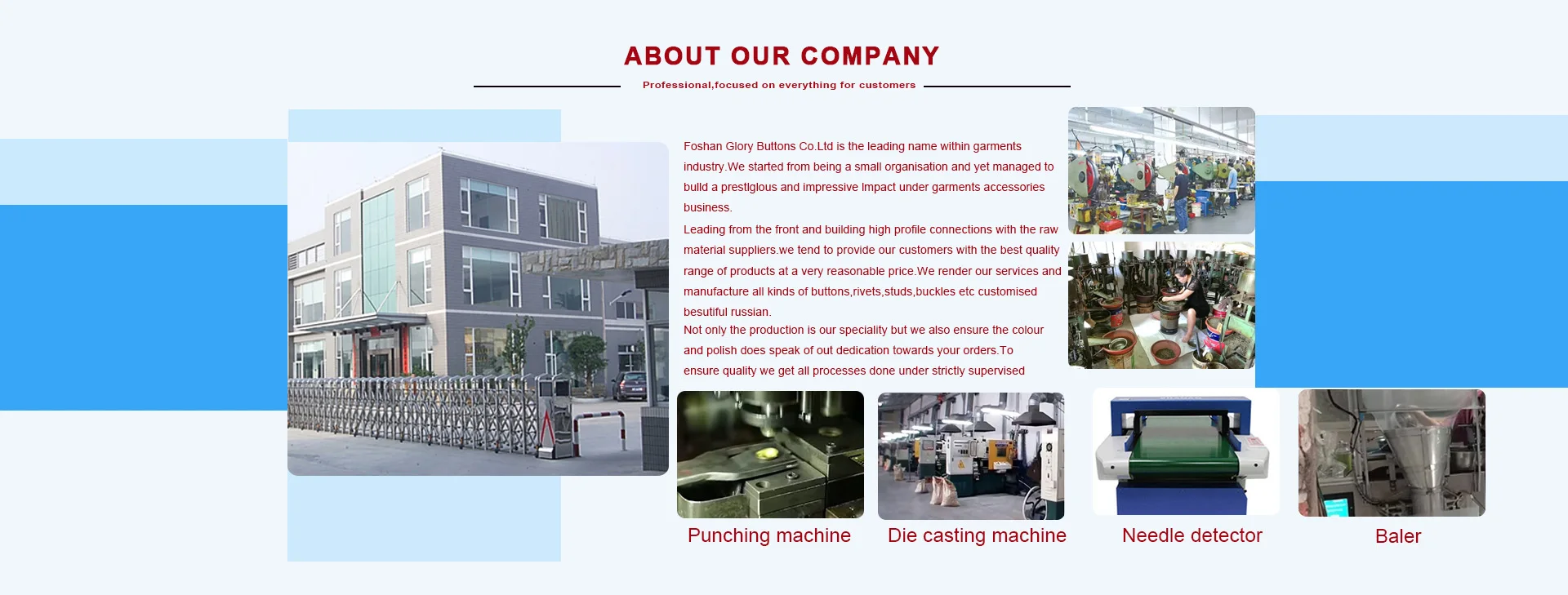 ABOUT OUR COMPANY

Professional,focused on everything for customers

Foshan Glory Buttons Co.Ltd is the leading name within garments industry.We started from being a small organisation and yet managed to build a prestlglous and impressive Impact under garments accessories business.

Leading from the front and building high profile connections with the raw material suppliers.we tend to provide our customers with the best quality range of products at a very reasonable price.We render our services and manufacture all kinds of buttons,rivets,studs,buckles etc customised besutiful russian.

Not only the production is our speciality but we also ensure the colour and polish does speak of out dedication towards your orders.To ensure quality we get all processes done under strictly supervised

Punching machine

Die casting machine

Needle detector

Baler